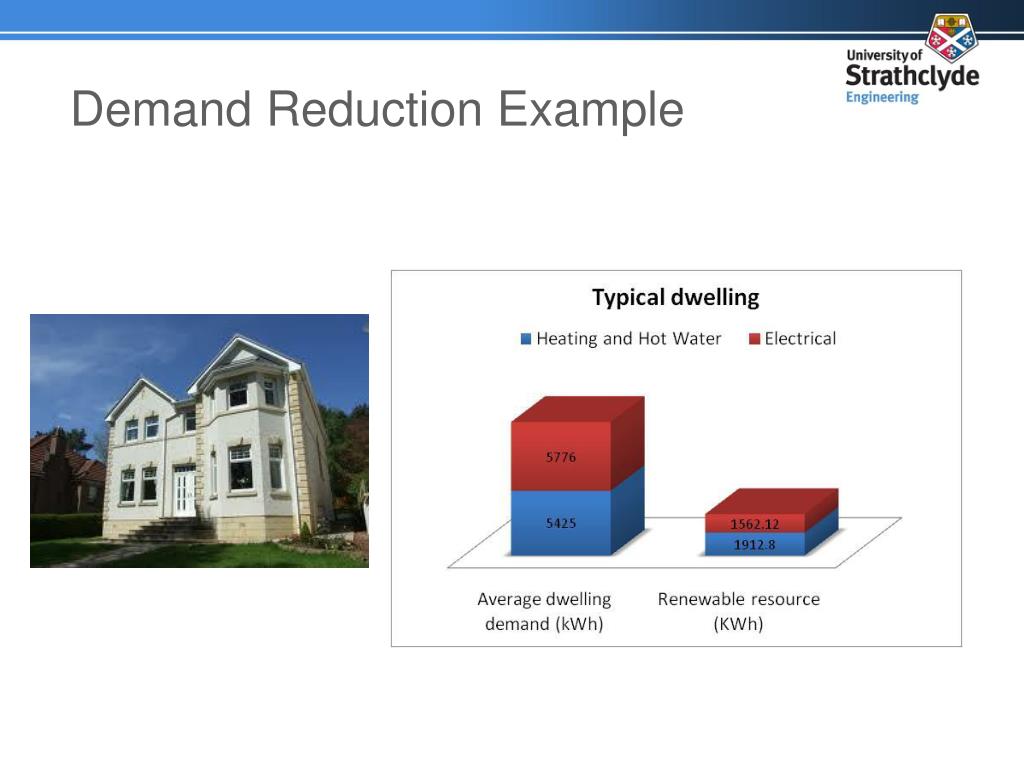 University of Strathclyde Engineering

Demand Reduction Example

Typical dwelling

Heating and Hot Water Electrical

5776

5425

1562.12

1912.8

Average dwelling demand (kWh)

Renewable resource (KWh)